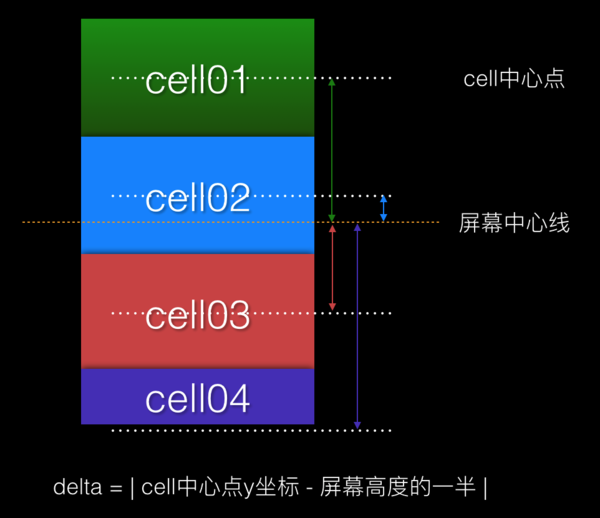 cell01

cell中心点

cell02

屏幕中心线

cell03

cell04

delta = | cell中心点y坐标 - 屏幕高度的一半 |